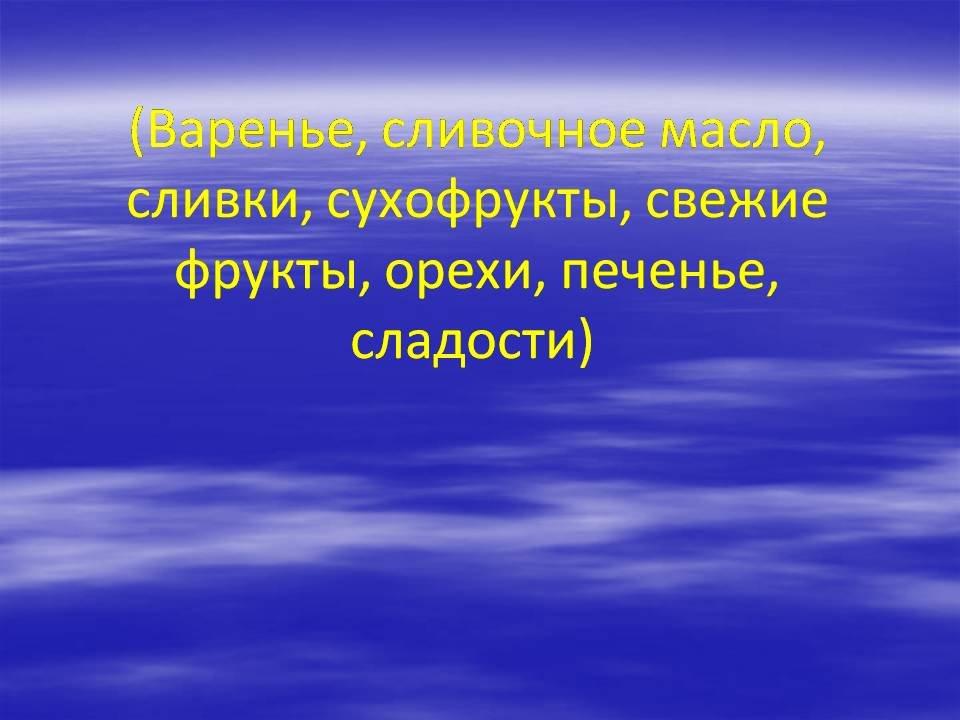 (Варенье, сливочное масло, сливки, сухофрукты, свежие фрукты, орехи, печенье, сладости)